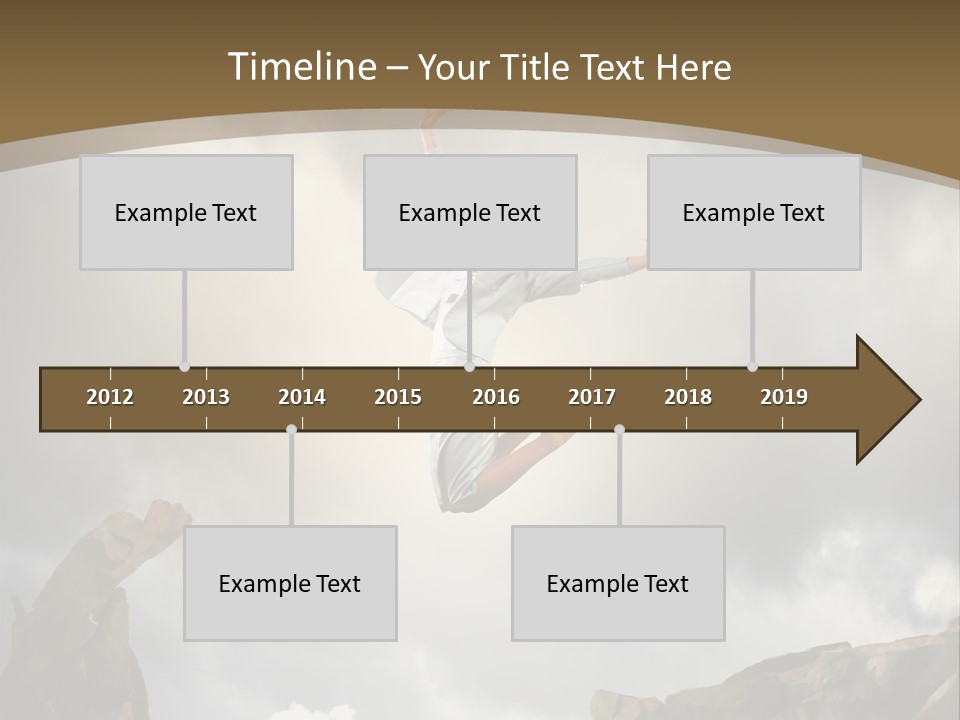 Timeline – Your Title Text Here

Example Text

Example Text

Example Text

2012 2013 2014 2015 2016 2017 2018 2019

Example Text

Example Text